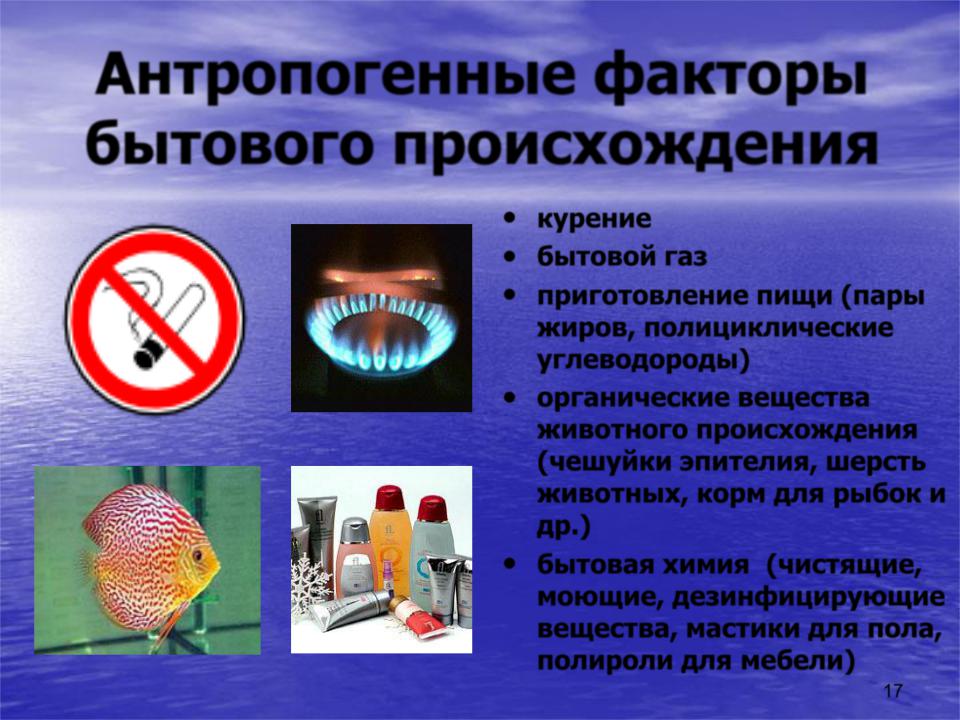 Антропогенные факторы бытового происхождения

• курение
• бытовой газ
• приготовление пищи (пары жиров, полициклические углеводороды)
• органические вещества животного происхождения (чешуйки эпителия, шерсть животных, корм для рыбок и др.)
• бытовая химия (чистящие, моющие, дезинфицирующие вещества, мастики для пола, полироли для мебели)

17